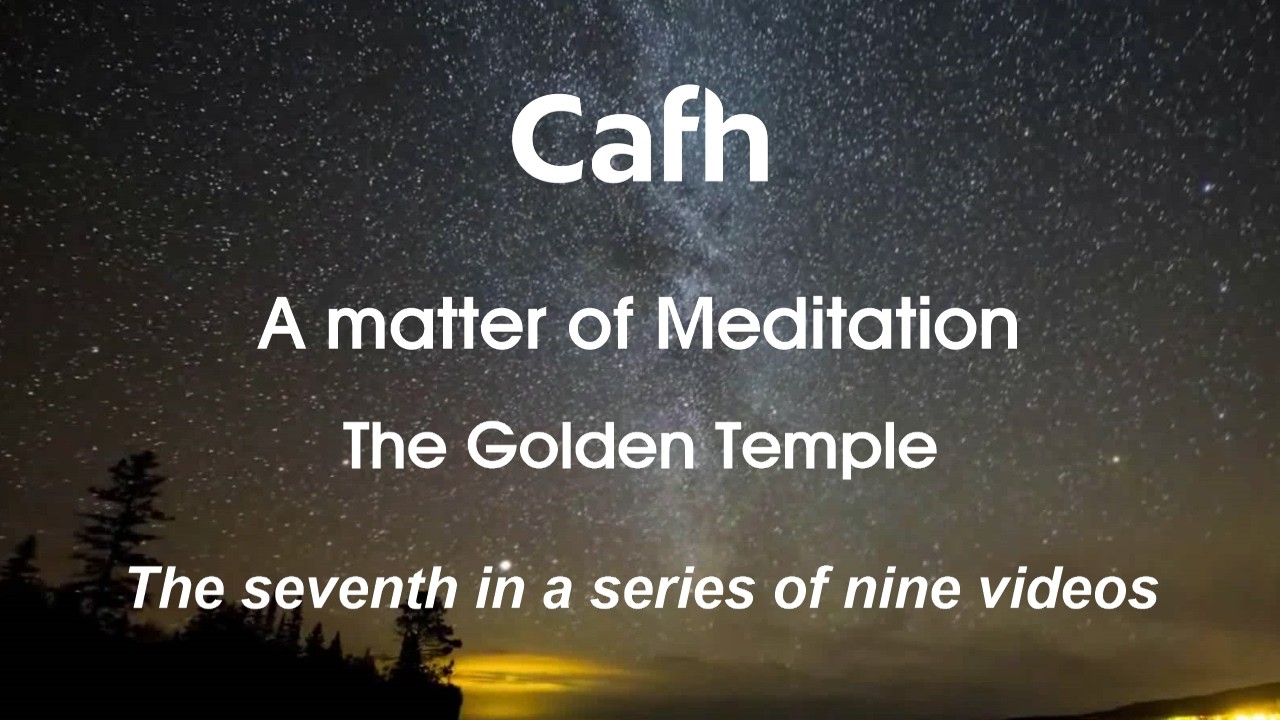 Cafh

A matter of Meditation

The Golden Temple

The seventh in a series of nine videos